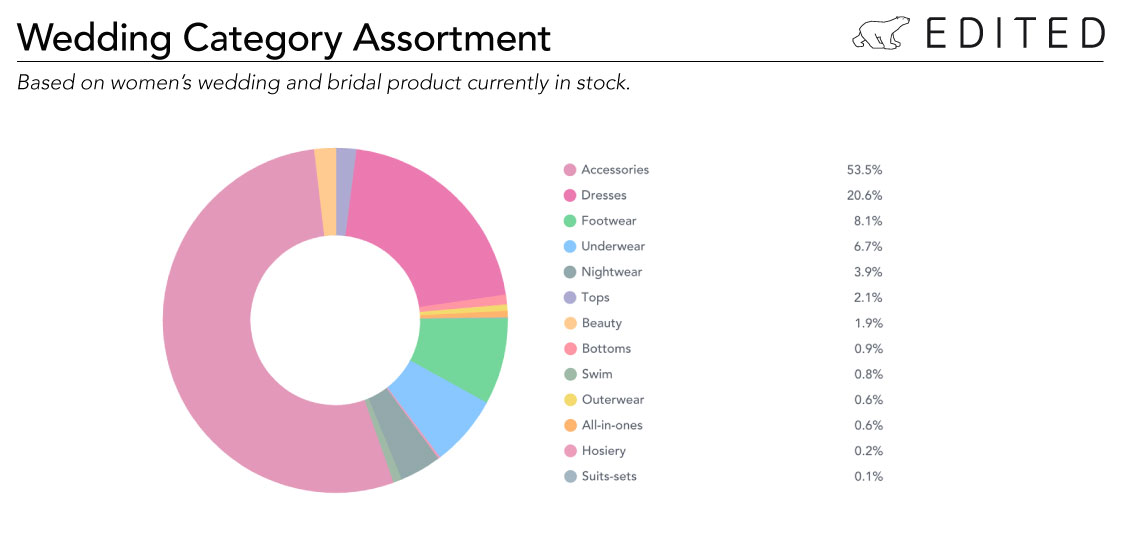 Wedding Category Assortment

EDITED

Based on women's wedding and bridal product currently in stock.

| | |
|---|---|
| Accessories | 53.5% |
| Dresses | 20.6% |
| Footwear | 8.1% |
| Underwear | 6.7% |
| Nightwear | 3.9% |
| Tops | 2.1% |
| Beauty | 1.9% |
| Bottoms | 0.9% |
| Swim | 0.8% |
| Outerwear | 0.6% |
| All-in-ones | 0.6% |
| Hosiery | 0.2% |
| Suits-sets | 0.1% |